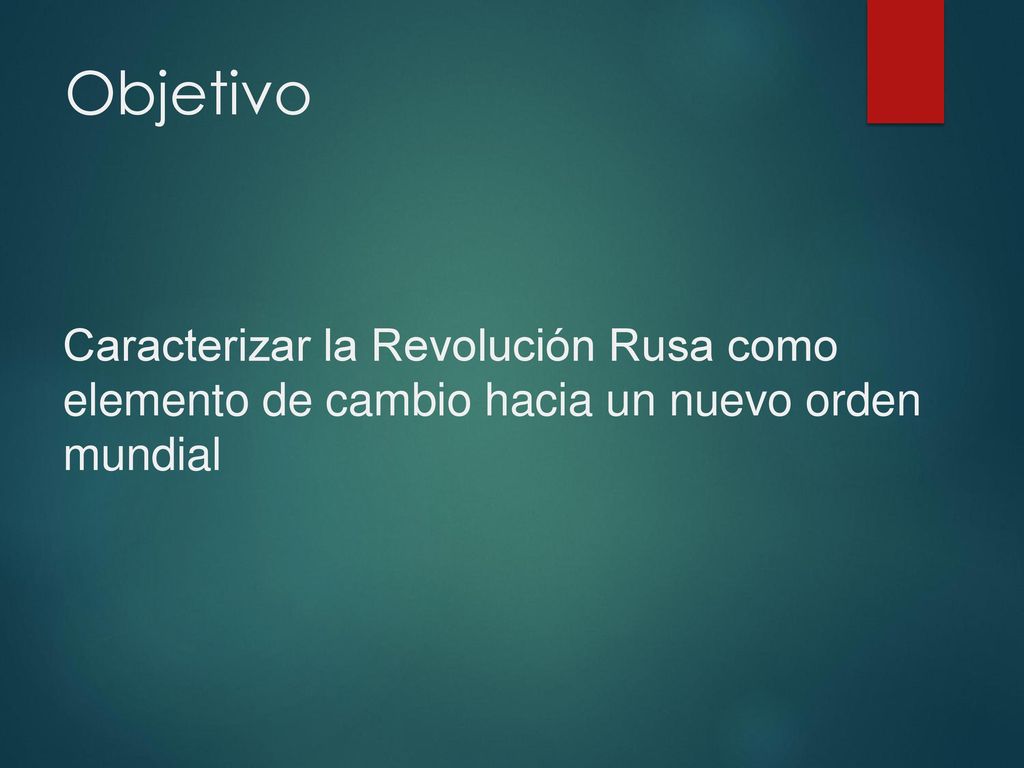 Objetivo

Caracterizar la Revolución Rusa como elemento de cambio hacia un nuevo orden mundial